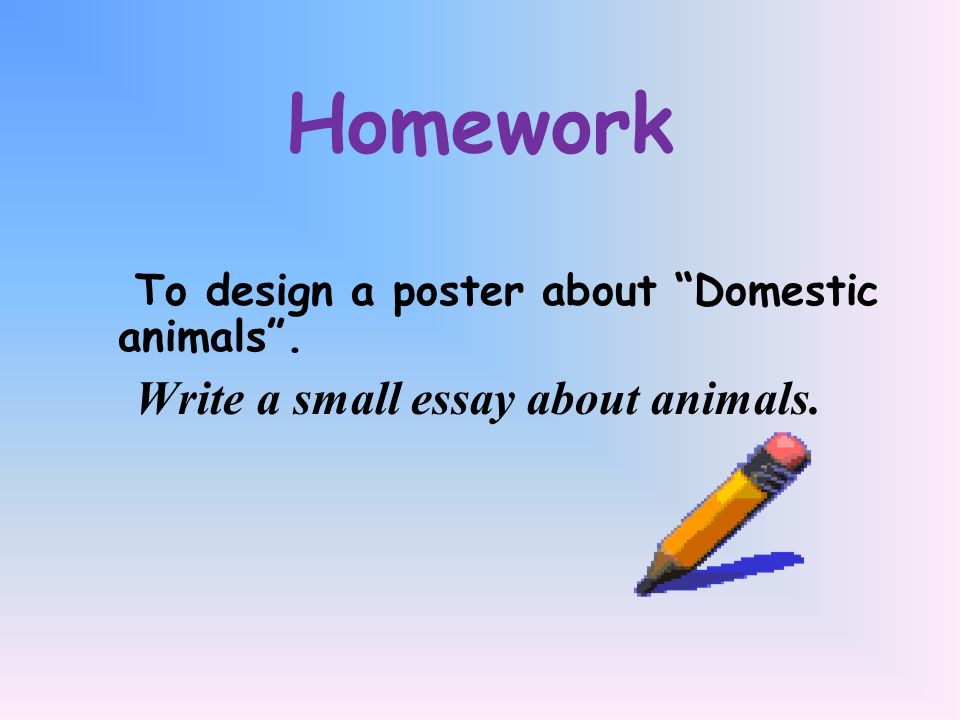 Homework

To design a poster about “Domestic animals”.

Write a small essay about animals.